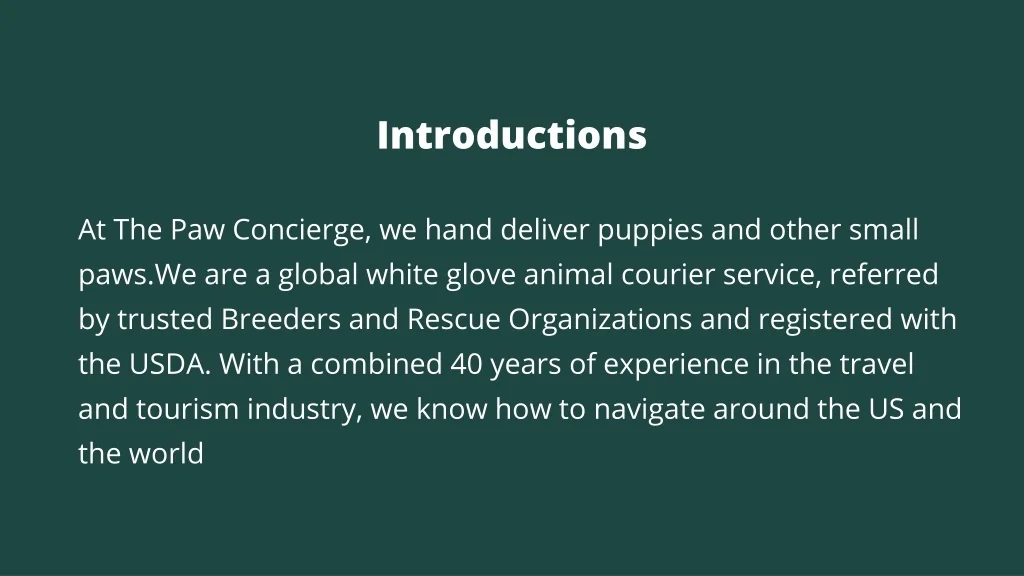 Introductions

At The Paw Concierge, we hand deliver puppies and other small paws.We are a global white glove animal courier service, referred by trusted Breeders and Rescue Organizations and registered with the USDA. With a combined 40 years of experience in the travel and tourism industry, we know how to navigate around the US and the world